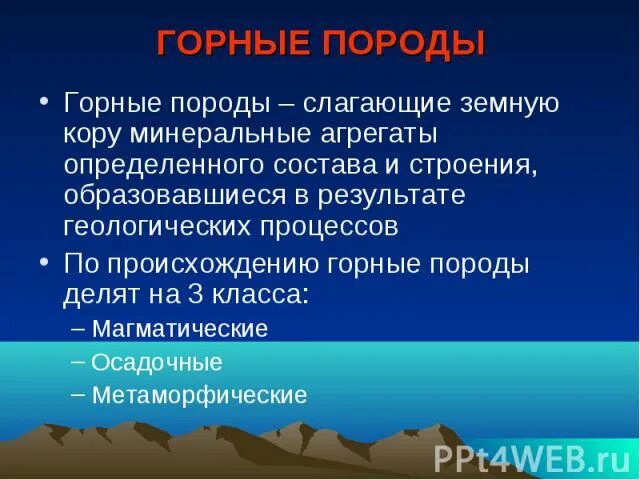 ГОРНЫЕ ПОРОДЫ

• Горные породы – слагающие земную кору минеральные агрегаты определенного состава и строения, образовавшиеся в результате геологических процессов

• По происхождению горные породы делят на 3 класса:
– Магматические
– Осадочные
– Метаморфические

PPt4WEB.ru